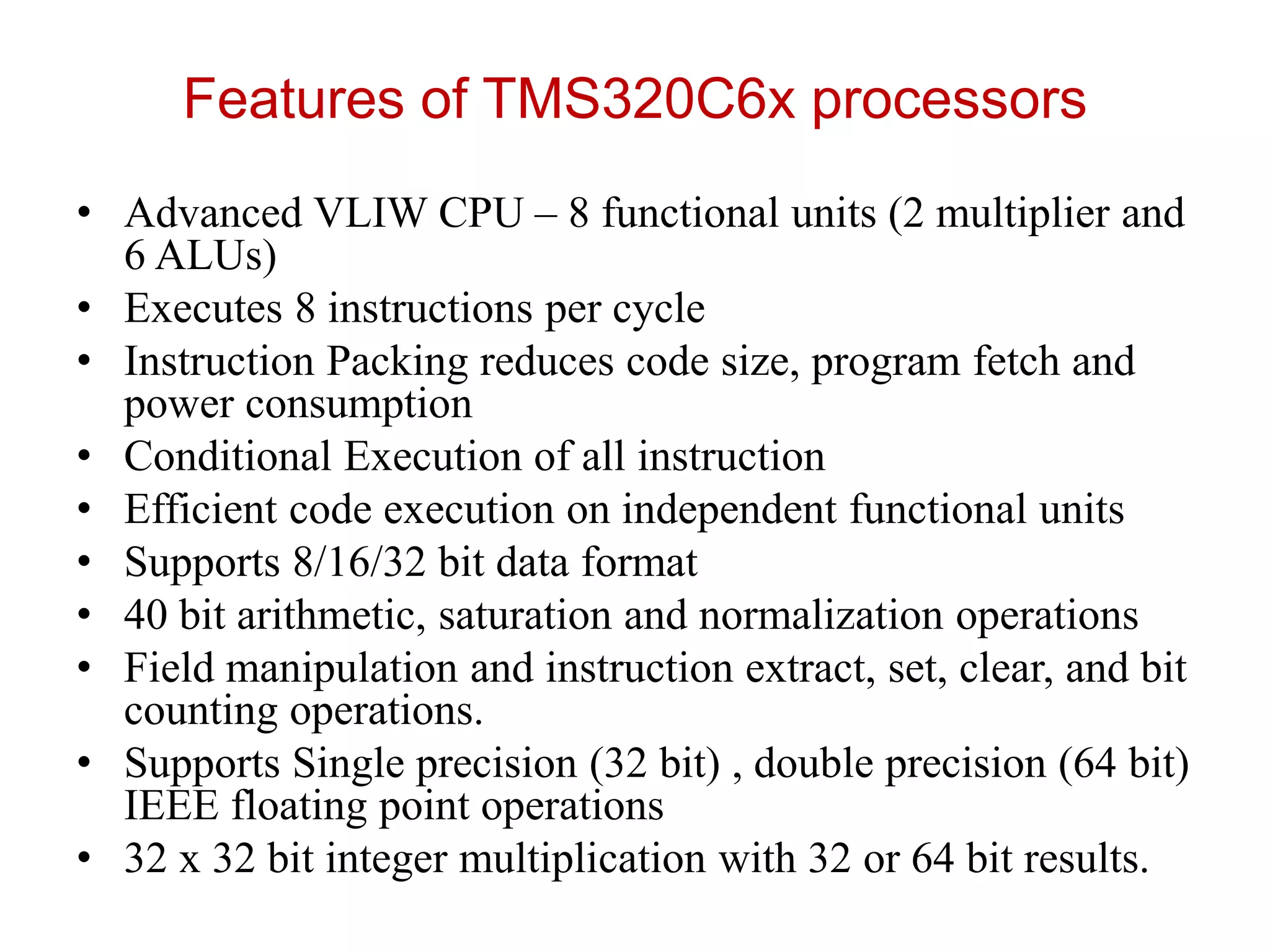 Features of TMS320C6x processors

• Advanced VLIW CPU – 8 functional units (2 multiplier and 6 ALUs)
• Executes 8 instructions per cycle
• Instruction Packing reduces code size, program fetch and power consumption
• Conditional Execution of all instruction
• Efficient code execution on independent functional units
• Supports 8/16/32 bit data format
• 40 bit arithmetic, saturation and normalization operations
• Field manipulation and instruction extract, set, clear, and bit counting operations.
• Supports Single precision (32 bit) , double precision (64 bit) IEEE floating point operations
• 32 x 32 bit integer multiplication with 32 or 64 bit results.